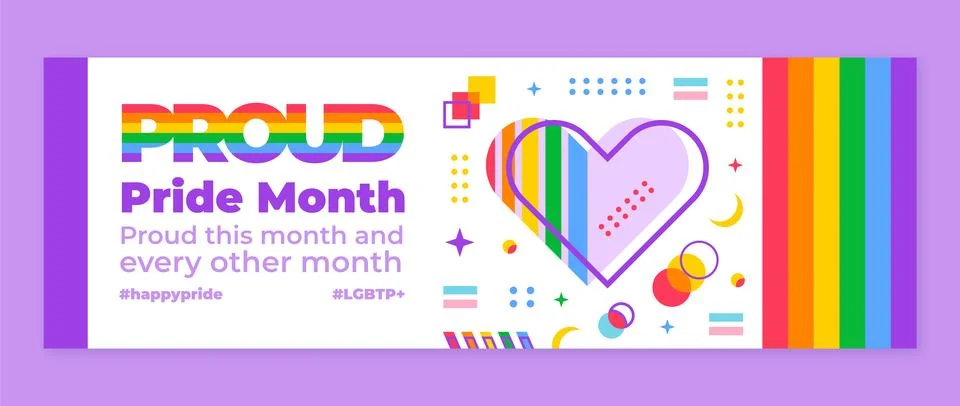 PROUD

Pride Month

Proud this month and every other month

#happypride

#LGBTP+